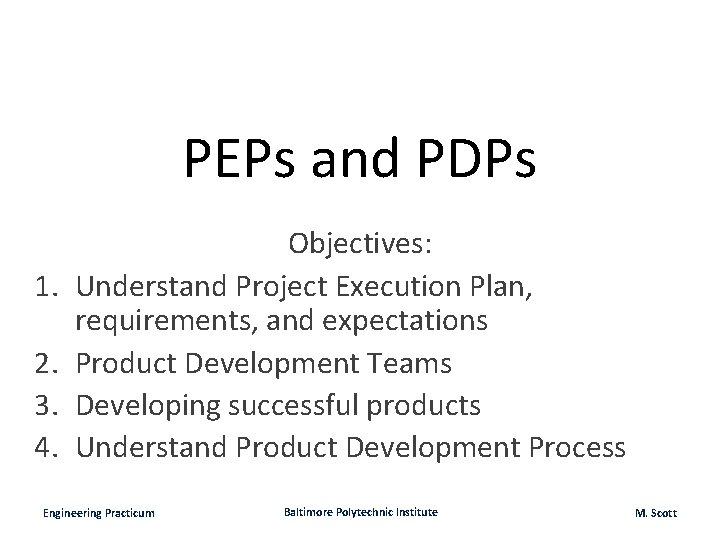 PEPs and PDPs

Objectives:

1. Understand Project Execution Plan, requirements, and expectations
2. Product Development Teams
3. Developing successful products
4. Understand Product Development Process

Engineering Practicum

Baltimore Polytechnic Institute

M. Scott